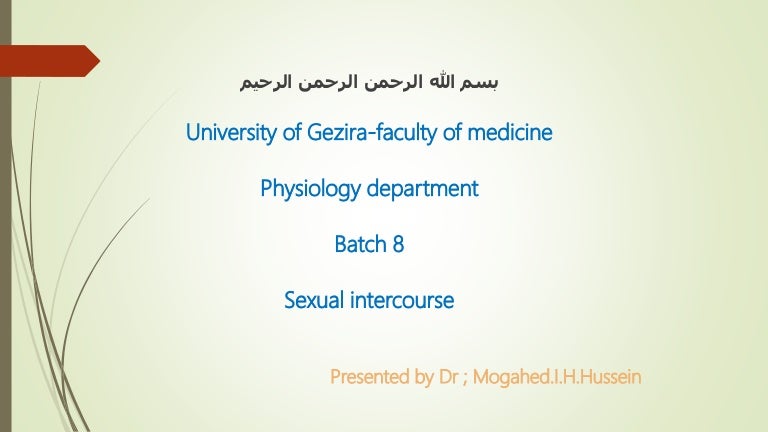 بسم الله الرحمن الرحمن الرحيم

University of Gezira-faculty of medicine

Physiology department

Batch 8

Sexual intercourse

Presented by Dr ; Mogahed.I.H.Hussein